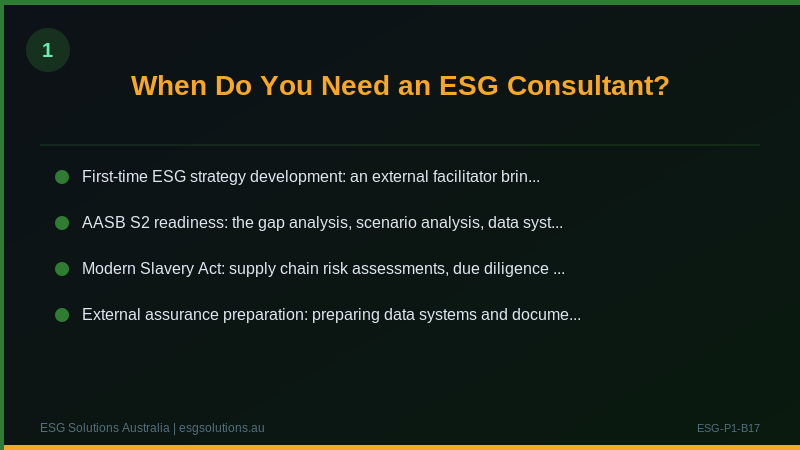 1

When Do You Need an ESG Consultant?

First-time ESG strategy development: an external facilitator brin...

AASB S2 readiness: the gap analysis, scenario analysis, data syst...

Modern Slavery Act: supply chain risk assessments, due diligence ...

External assurance preparation: preparing data systems and docume...

ESG Solutions Australia | esgsolutions.au

ESG-P1-B17